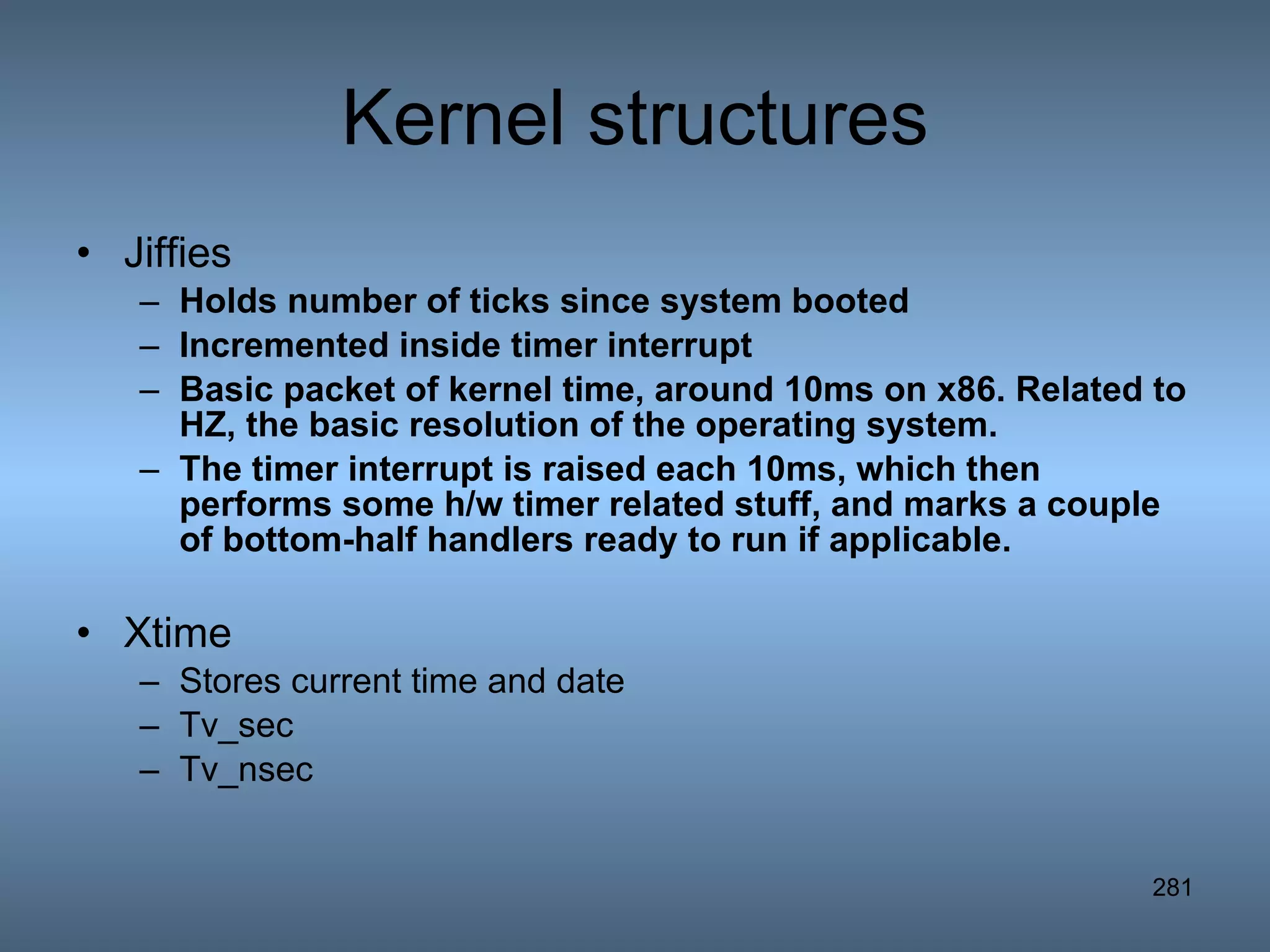 Kernel structures

• Jiffies
  – Holds number of ticks since system booted
  – Incremented inside timer interrupt
  – Basic packet of kernel time, around 10ms on x86. Related to HZ, the basic resolution of the operating system.
  – The timer interrupt is raised each 10ms, which then performs some h/w timer related stuff, and marks a couple of bottom-half handlers ready to run if applicable.

• Xtime
  – Stores current time and date
  – Tv_sec
  – Tv_nsec

281